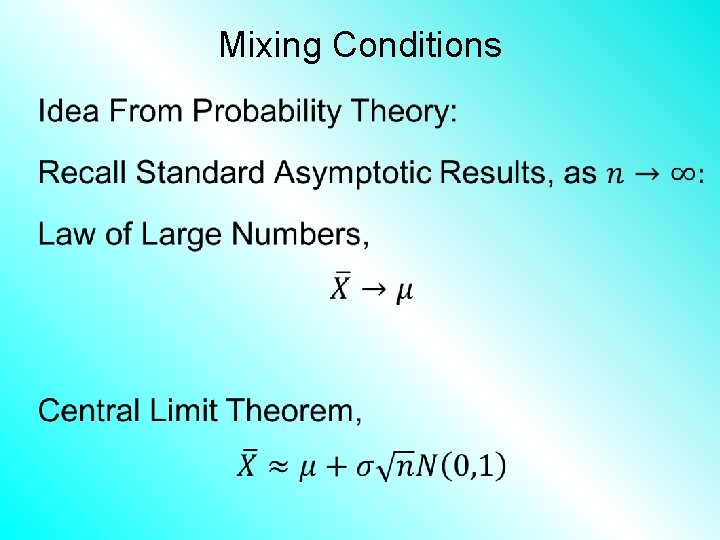 Mixing Conditions

Idea From Probability Theory:

Recall Standard Asymptotic Results, as $n \to \infty$:

Law of Large Numbers,

$\bar{X} \to \mu$

Central Limit Theorem,

$\bar{X} \approx \mu + \sigma\sqrt{n}N(0,1)$